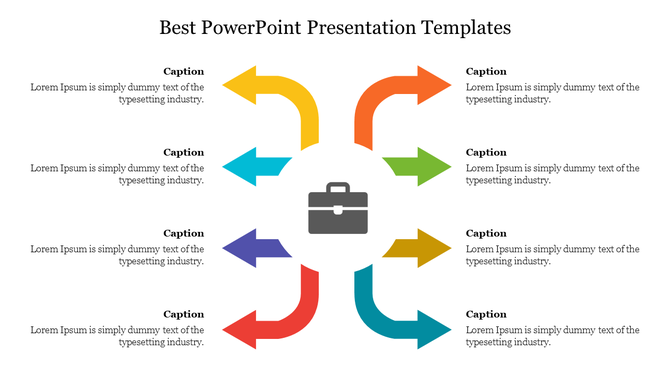 Best PowerPoint Presentation Templates

Caption
Lorem Ipsum is simply dummy text of the typesetting industry.

Caption
Lorem Ipsum is simply dummy text of the typesetting industry.

Caption
Lorem Ipsum is simply dummy text of the typesetting industry.

Caption
Lorem Ipsum is simply dummy text of the typesetting industry.

Caption
Lorem Ipsum is simply dummy text of the typesetting industry.

Caption
Lorem Ipsum is simply dummy text of the typesetting industry.

Caption
Lorem Ipsum is simply dummy text of the typesetting industry.

Caption
Lorem Ipsum is simply dummy text of the typesetting industry.